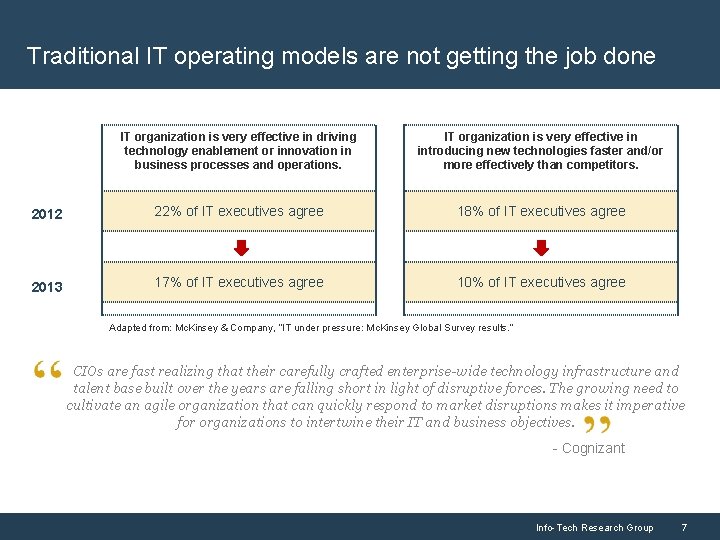 Traditional IT operating models are not getting the job done

| | IT organization is very effective in driving technology enablement or innovation in business processes and operations. | IT organization is very effective in introducing new technologies faster and/or more effectively than competitors. |
|---|---|---|
| 2012 | 22% of IT executives agree | 18% of IT executives agree |
| 2013 | 17% of IT executives agree | 10% of IT executives agree |

Adapted from: McKinsey & Company, "IT under pressure: McKinsey Global Survey results."

“ CIOs are fast realizing that their carefully crafted enterprise-wide technology infrastructure and talent base built over the years are falling short in light of disruptive forces. The growing need to cultivate an agile organization that can quickly respond to market disruptions makes it imperative for organizations to intertwine their IT and business objectives. ”

- Cognizant

Info-Tech Research Group 7